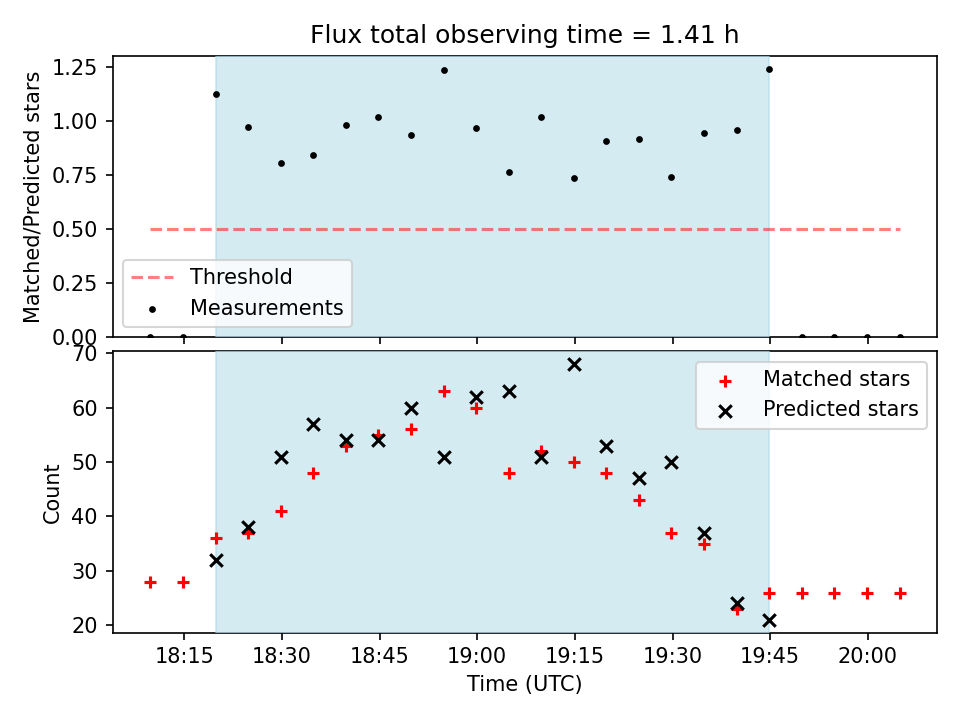 Flux total observing time = 1.41 h

Matched/Predicted stars

1.25
1.00
0.75
0.50
0.25
0.00

Threshold
Measurements

Count

70
60
50
40
30
20

Matched stars
Predicted stars

18:15
18:30
18:45
19:00
19:15
19:30
19:45
20:00

Time (UTC)